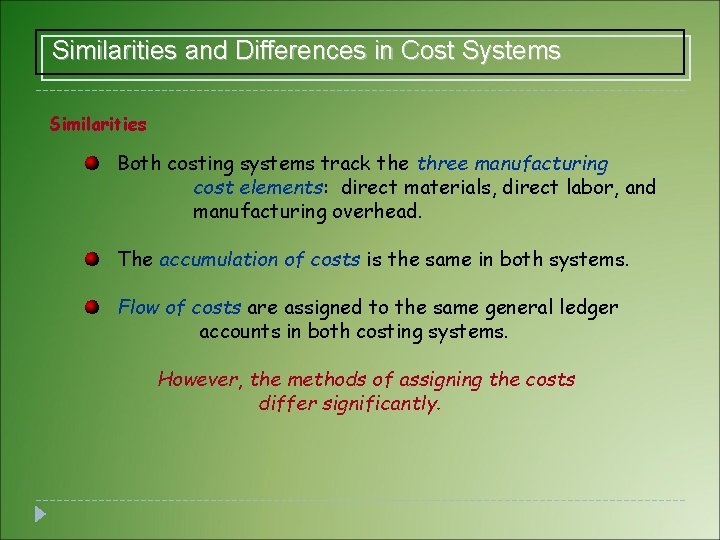 Similarities and Differences in Cost Systems

Similarities

Both costing systems track the three manufacturing cost elements: direct materials, direct labor, and manufacturing overhead.

The accumulation of costs is the same in both systems.

Flow of costs are assigned to the same general ledger accounts in both costing systems.

However, the methods of assigning the costs differ significantly.